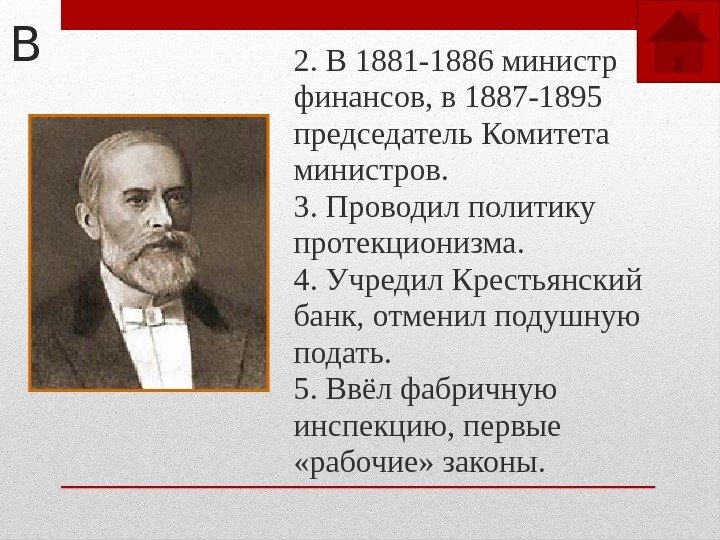 В

2. В 1881-1886 министр финансов, в 1887-1895 председатель Комитета министров.
3. Проводил политику протекционизма.
4. Учредил Крестьянский банк, отменил подушную подать.
5. Ввёл фабричную инспекцию, первые «рабочие» законы.